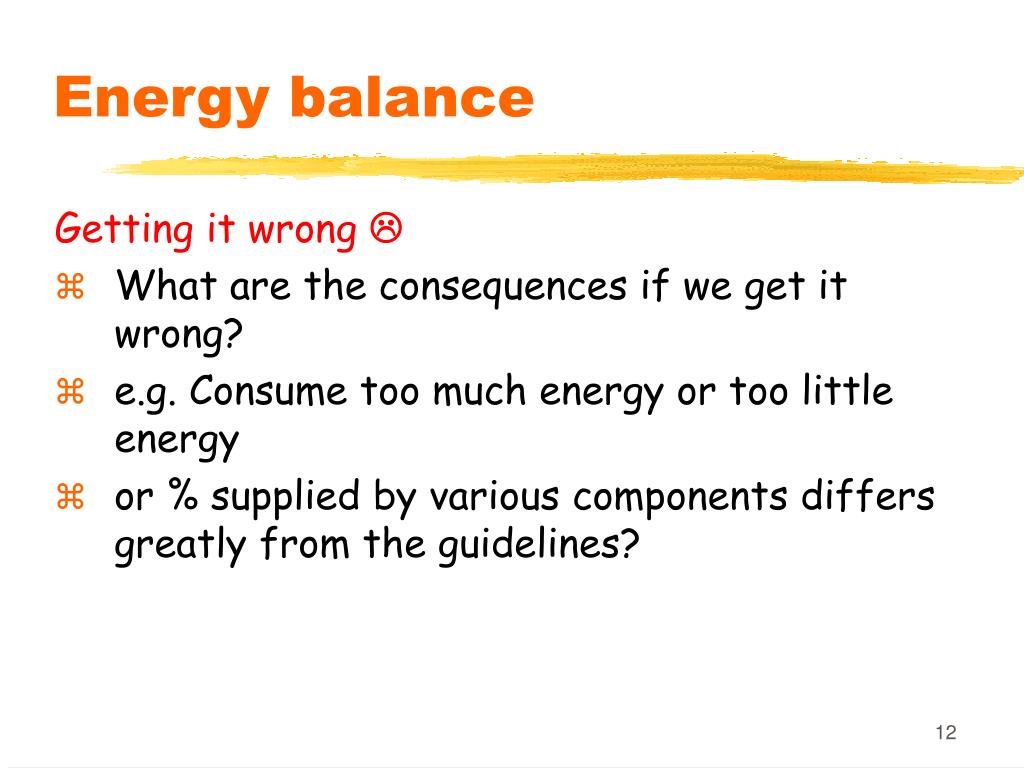 Energy balance

Getting it wrong ☹

⌘ What are the consequences if we get it wrong?

⌘ e.g. Consume too much energy or too little energy

⌘ or % supplied by various components differs greatly from the guidelines?

12